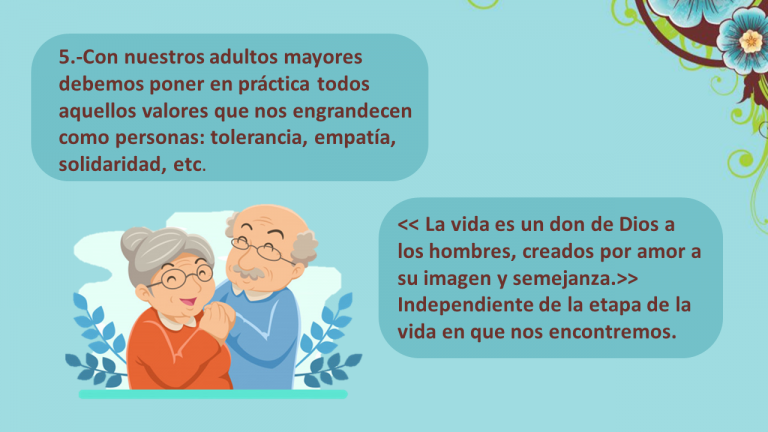 5.-Con nuestros adultos mayores debemos poner en práctica todos aquellos valores que nos engrandecen como personas: tolerancia, empatía, solidaridad, etc.

<< La vida es un don de Dios a los hombres, creados por amor a su imagen y semejanza.>> Independiente de la etapa de la vida en que nos encontremos.